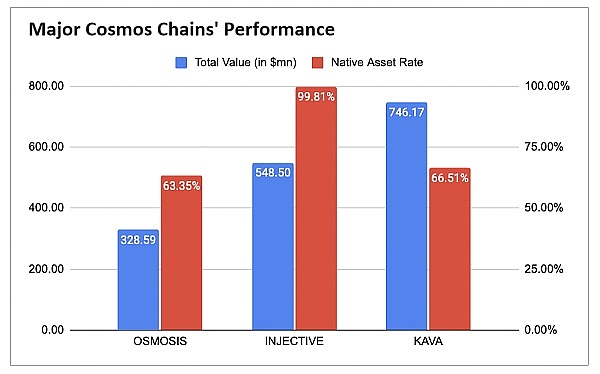 Major Cosmos Chains' Performance

Total Value (in $mn) Native Asset Rate

800.00
600.00
400.00
200.00
0.00

100.00%
75.00%
50.00%
25.00%
0.00%

328.59
63.35%
548.50
99.81%
746.17
66.51%

OSMOSIS
INJECTIVE
KAVA